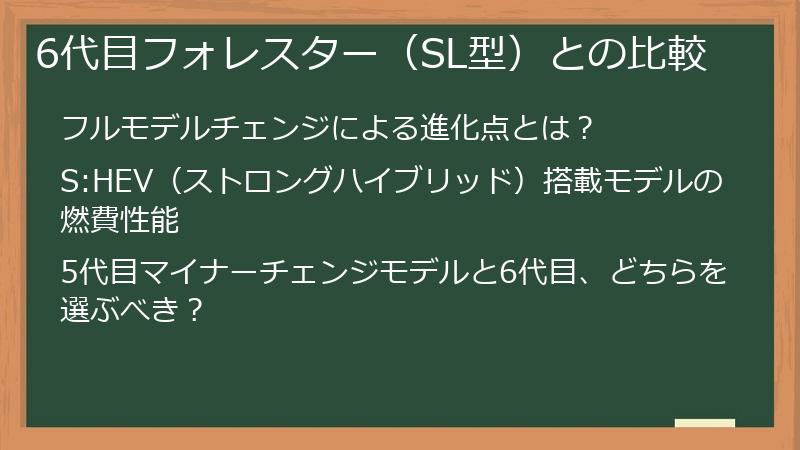 6代目フォレスター（SL型）との比較

フルモデルチェンジによる進化点とは？

S:HEV（ストロングハイブリッド）搭載モデルの燃費性能

5代目マイナーチェンジモデルと6代目、どちらを選ぶべき？